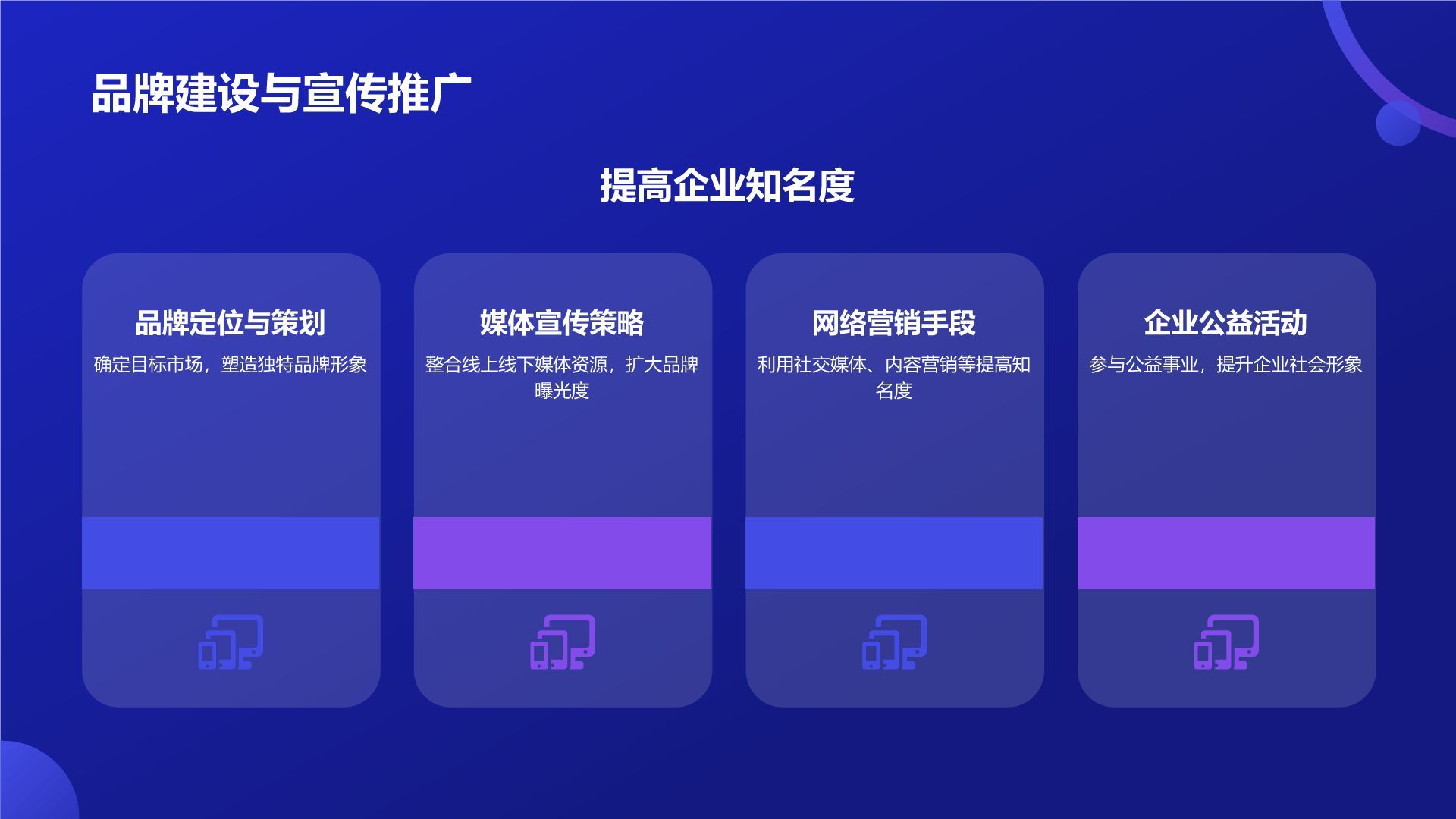 品牌建设与宣传推广

提高企业知名度

品牌定位与策划

确定目标市场，塑造独特品牌形象

媒体宣传策略

整合线上线下媒体资源，扩大品牌曝光度

网络营销手段

利用社交媒体、内容营销等提高知名度

企业公益活动

参与公益事业，提升企业社会形象